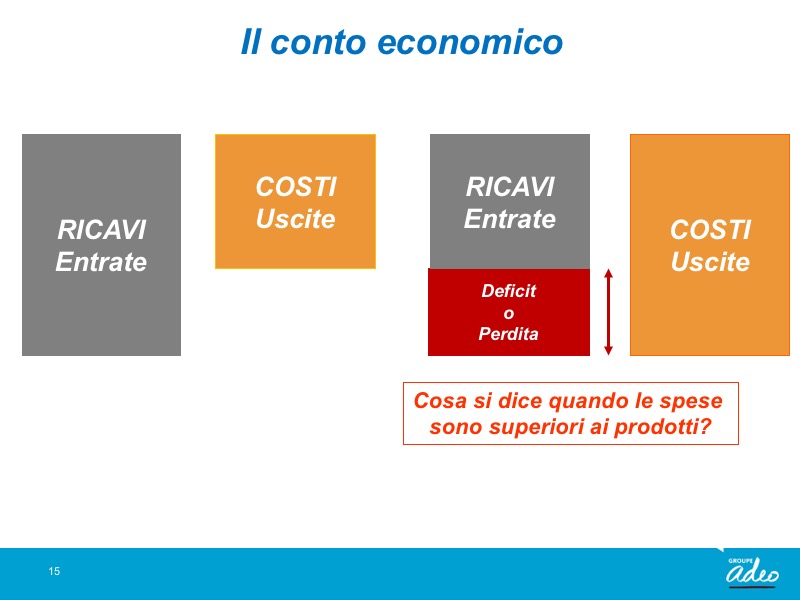 Il conto economico

RICAVI
Entrate

COSTI
Uscite

RICAVI
Entrate

Deficit
o
Perdita

COSTI
Uscite

Cosa si dice quando le spese sono superiori ai prodotti?

15

GROUPE
adeo